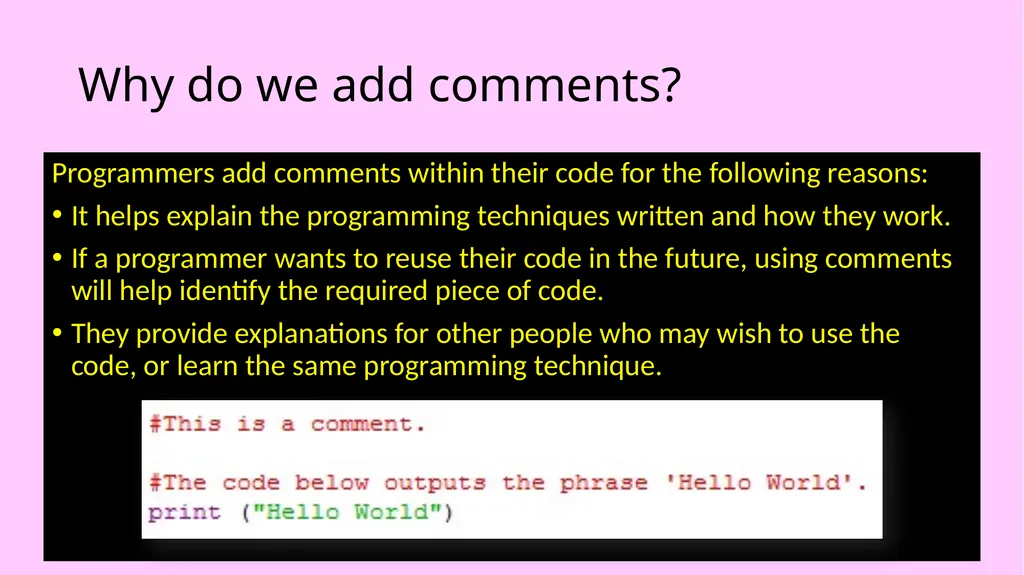 Why do we add comments?

Programmers add comments within their code for the following reasons:

• It helps explain the programming techniques written and how they work.

• If a programmer wants to reuse their code in the future, using comments will help identify the required piece of code.

• They provide explanations for other people who may wish to use the code, or learn the same programming technique.

#This is a comment.

#The code below outputs the phrase 'Hello World'.
print ("Hello World")